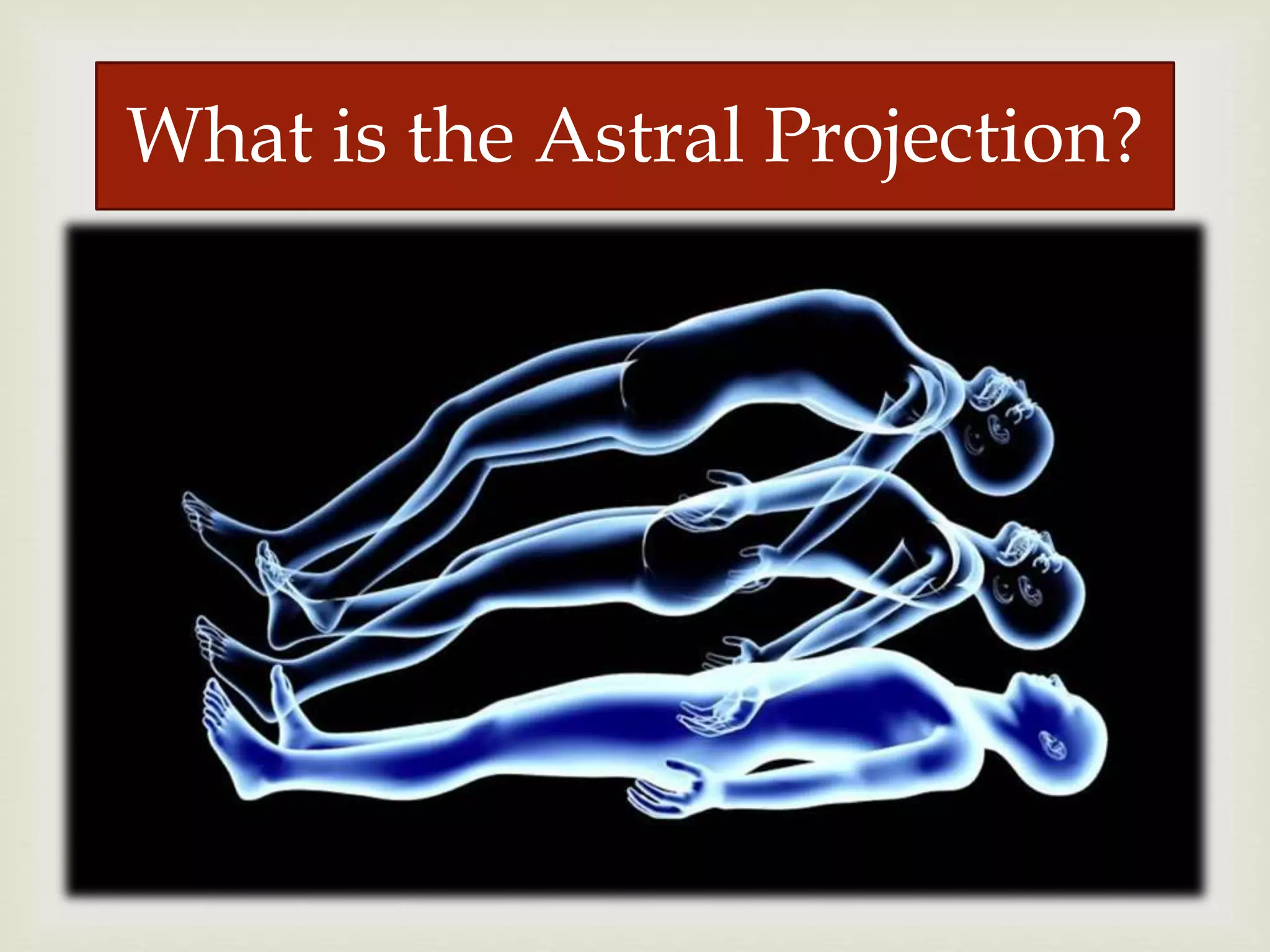 What is the Astral Projection?